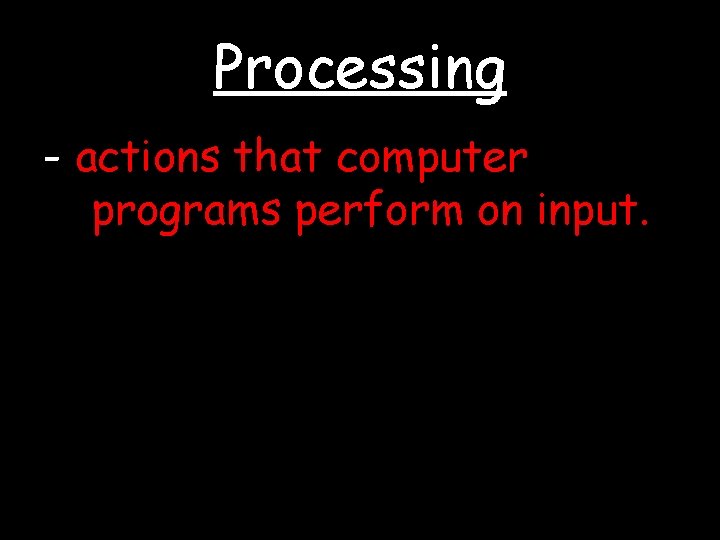 Processing

- actions that computer programs perform on input.